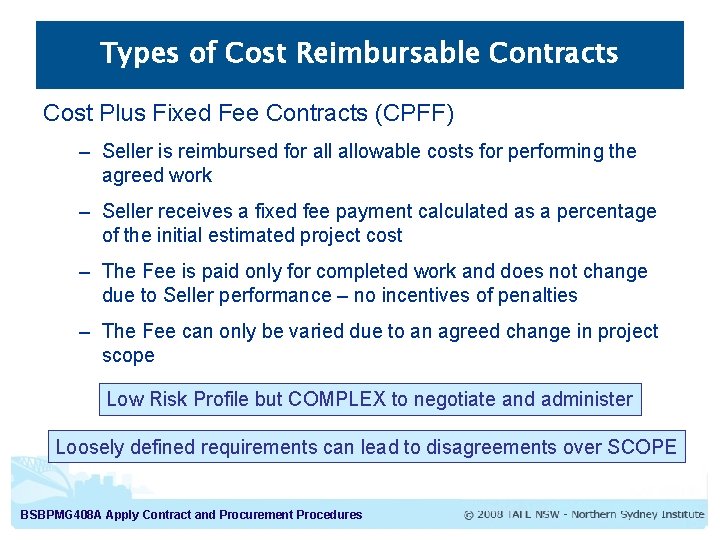 Types of Cost Reimbursable Contracts

Cost Plus Fixed Fee Contracts (CPFF)

– Seller is reimbursed for all allowable costs for performing the agreed work

– Seller receives a fixed fee payment calculated as a percentage of the initial estimated project cost

– The Fee is paid only for completed work and does not change due to Seller performance – no incentives of penalties

– The Fee can only be varied due to an agreed change in project scope

Low Risk Profile but COMPLEX to negotiate and administer

Loosely defined requirements can lead to disagreements over SCOPE

BSBPMG408A Apply Contract and Procurement Procedures

© 2008 TAFE NSW - Northern Sydney Institute